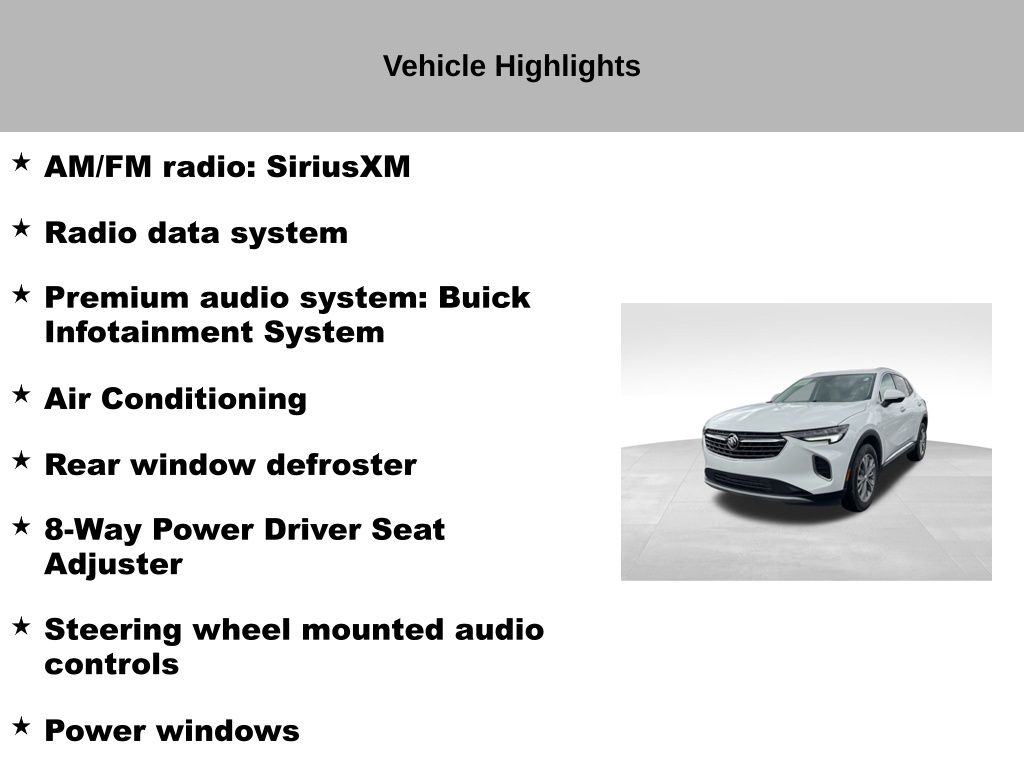 Vehicle Highlights

★ AM/FM radio: SiriusXM

★ Radio data system

★ Premium audio system: Buick Infotainment System

★ Air Conditioning

★ Rear window defroster

★ 8-Way Power Driver Seat Adjuster

★ Steering wheel mounted audio controls

★ Power windows